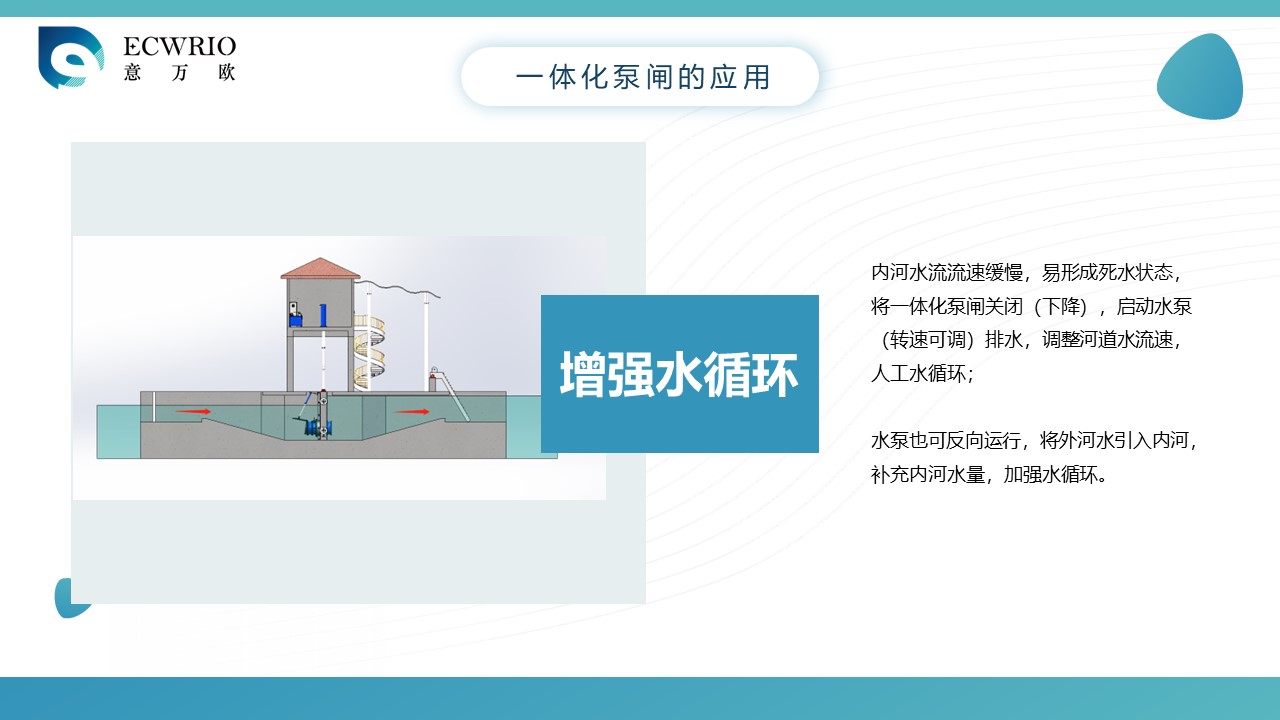 ECWRIO
意 万 欧

一体化泵闸的应用

增强水循环

内河水流流速缓慢，易形成死水状态，将一体化泵闸关闭（下降），启动水泵（转速可调）排水，调整河道水流速，人工水循环；

水泵也可反向运行，将外河水引入内河，补充内河水量，加强水循环。